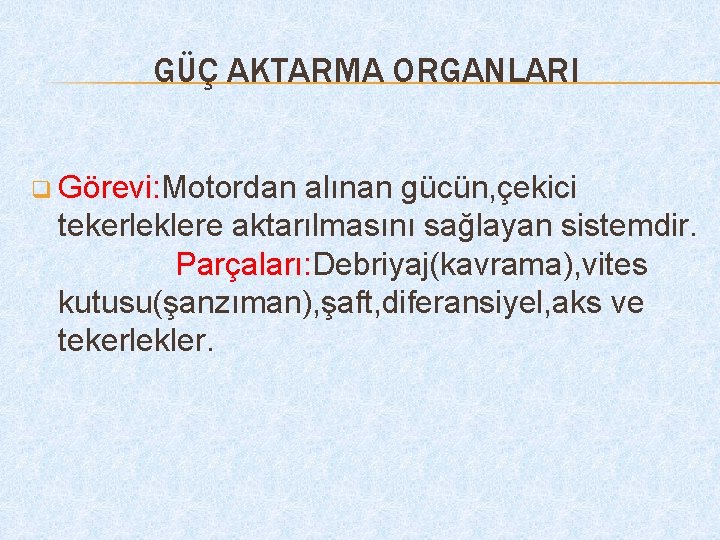 GÜÇ AKTARMA ORGANLARI

Görevi:Motordan alınan gücün,çekici tekerleklere aktarılmasını sağlayan sistemdir. Parçaları:Debriyaj(kavrama),vites kutusu(şanzıman),şaft,diferansiyel,aks ve tekerlekler.